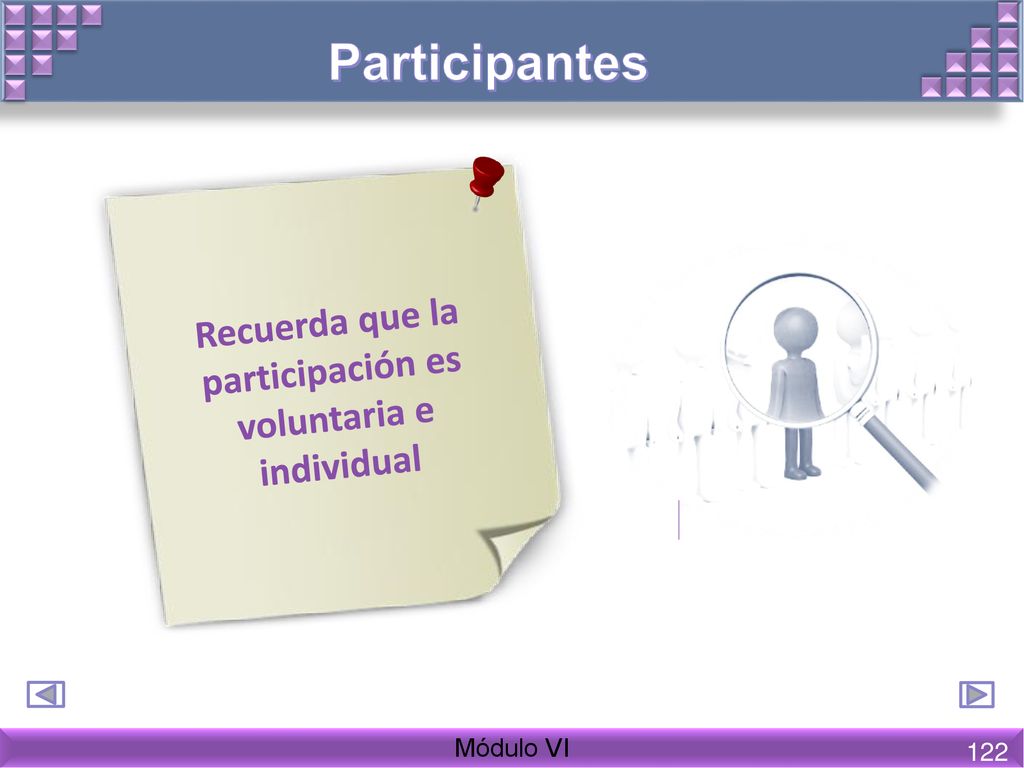 Participantes

Recuerda que la participación es voluntaria e individual

Módulo VI

122